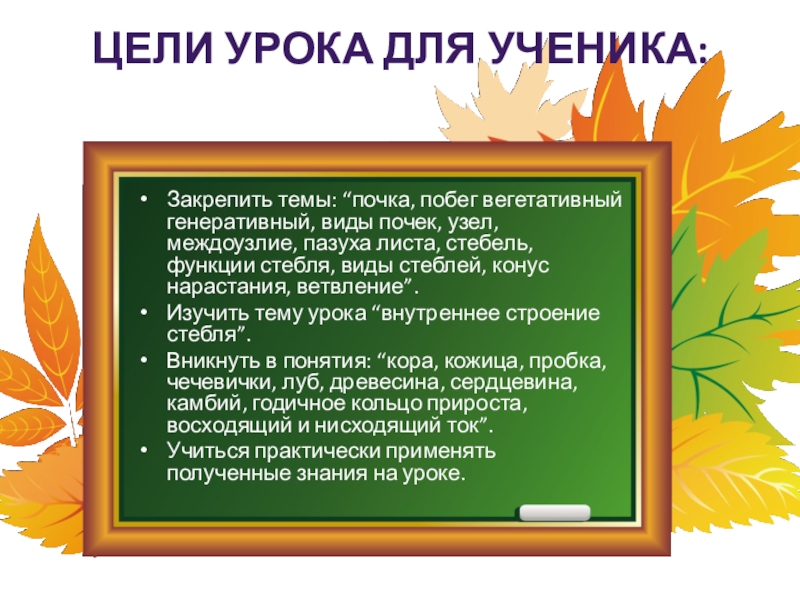 ЦЕЛИ УРОКА ДЛЯ УЧЕНИКА:

• Закрепить темы: “почка, побег вегетативный генеративный, виды почек, узел, междоузлие, пазуха листа, стебель, функции стебля, виды стеблей, конус нарастания, ветвление”.
• Изучить тему урока “внутреннее строение стебля”.
• Вникнуть в понятия: “кора, кожица, пробка, чечевички, луб, древесина, сердцевина, камбий, годичное кольцо прироста, восходящий и нисходящий ток”.
• Учиться практически применять полученные знания на уроке.